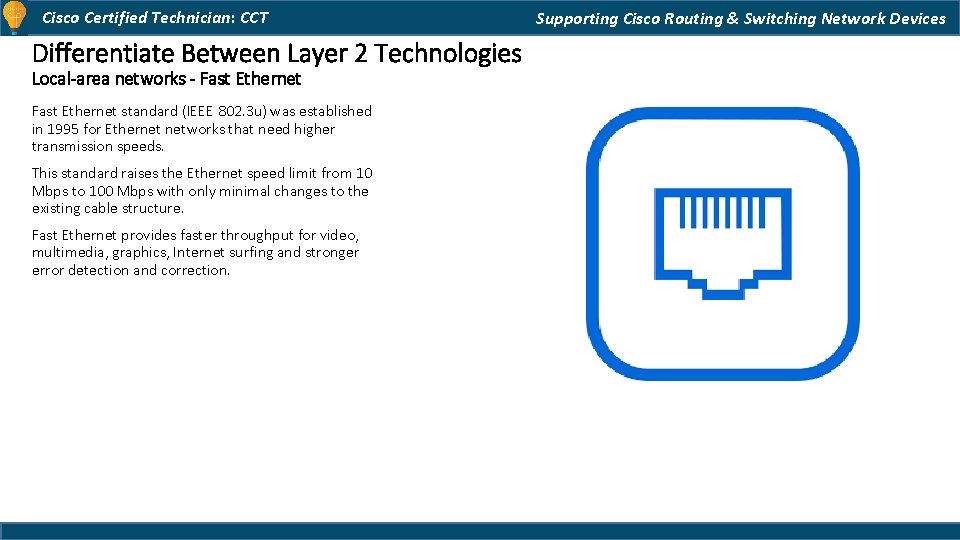 Cisco Certified Technician: CCT

Supporting Cisco Routing & Switching Network Devices

Differentiate Between Layer 2 Technologies

Local-area networks - Fast Ethernet

Fast Ethernet standard (IEEE 802.3u) was established in 1995 for Ethernet networks that need higher transmission speeds.

This standard raises the Ethernet speed limit from 10 Mbps to 100 Mbps with only minimal changes to the existing cable structure.

Fast Ethernet provides faster throughput for video, multimedia, graphics, Internet surfing and stronger error detection and correction.